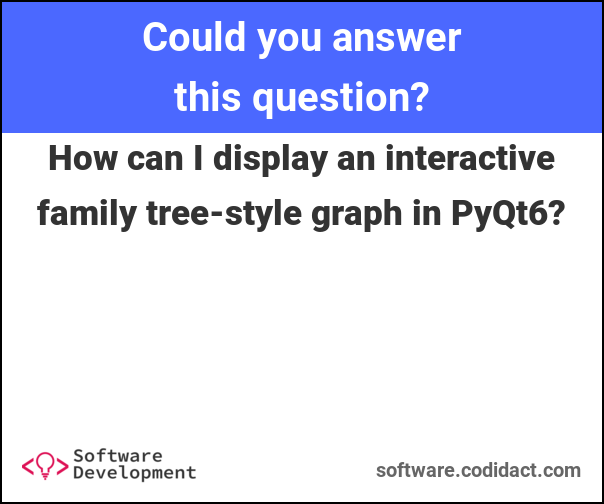 Could you answer this question?

How can I display an interactive family tree-style graph in PyQt6?

Software Development

software.codidact.com